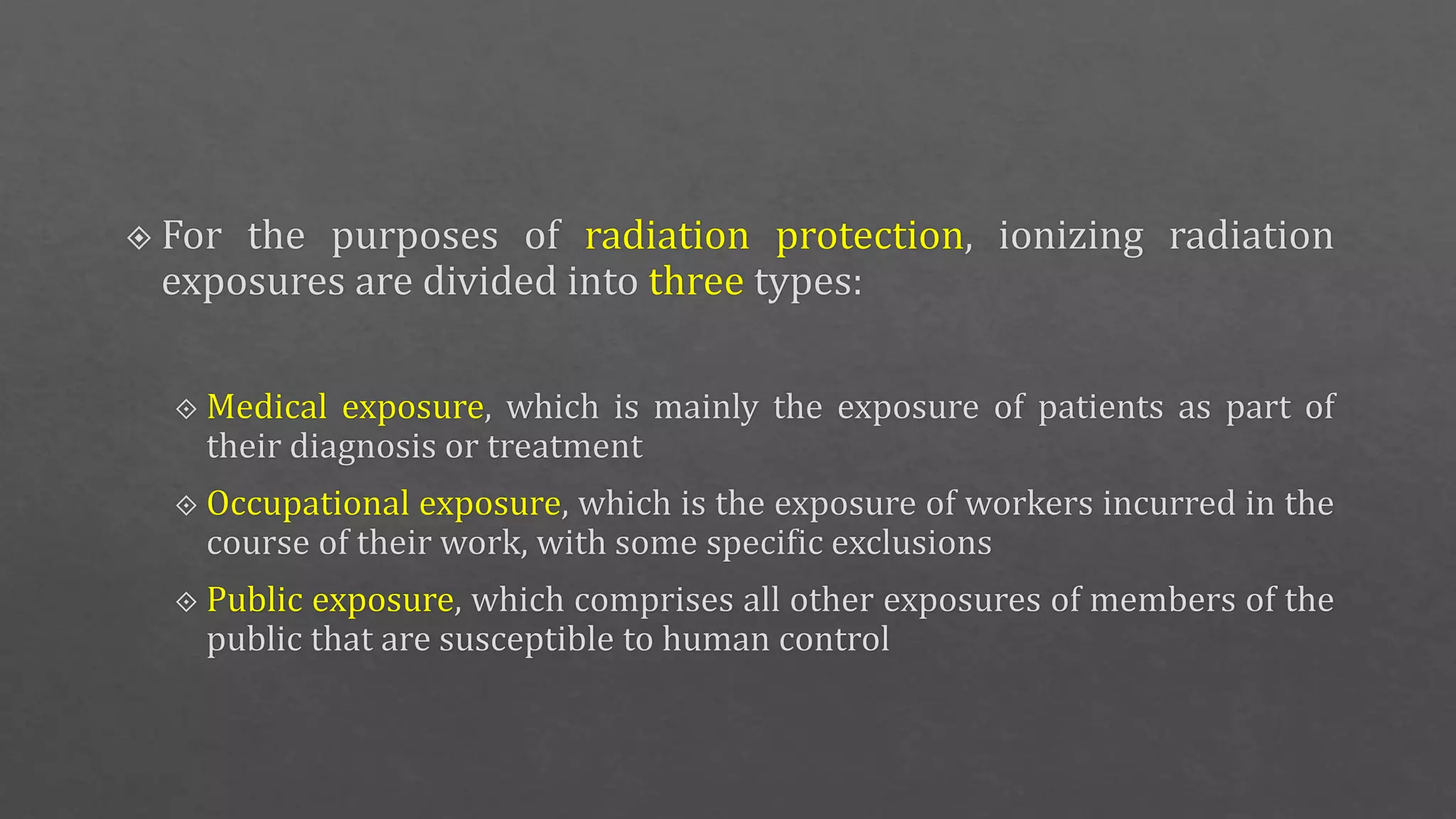 For the purposes of radiation protection, ionizing radiation exposures are divided into three types:

Medical exposure, which is mainly the exposure of patients as part of their diagnosis or treatment

Occupational exposure, which is the exposure of workers incurred in the course of their work, with some specific exclusions

Public exposure, which comprises all other exposures of members of the public that are susceptible to human control